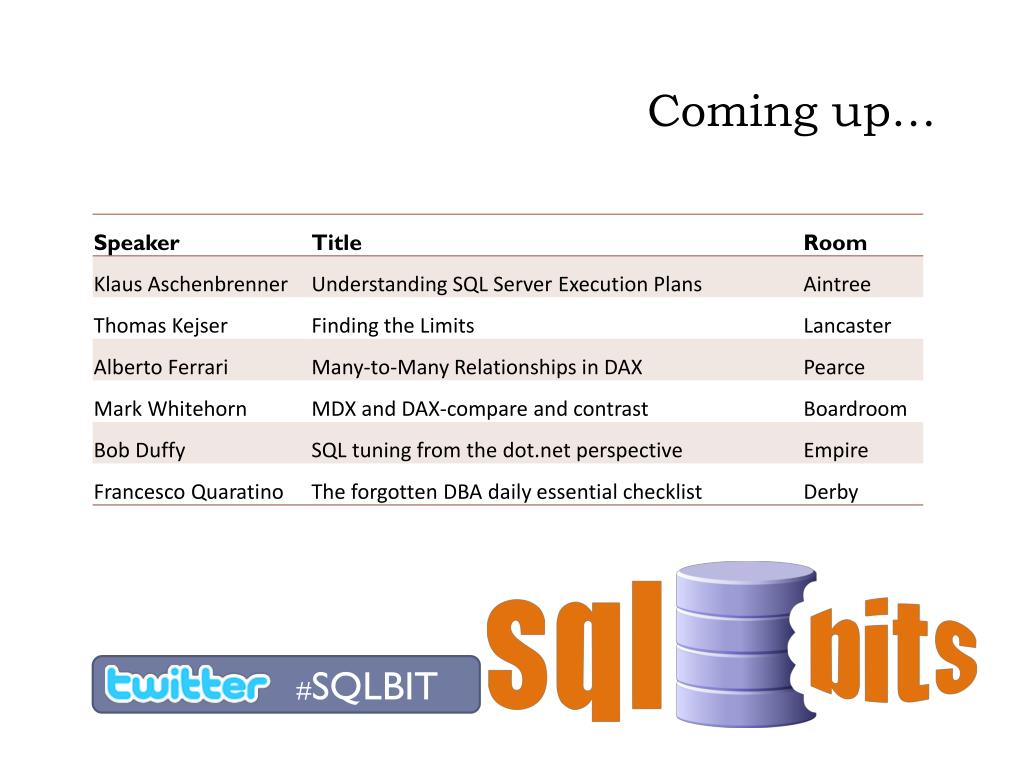 Coming up…

| Speaker | Title | Room |
|---|---|---|
| Klaus Aschenbrenner | Understanding SQL Server Execution Plans | Aintree |
| Thomas Kejser | Finding the Limits | Lancaster |
| Alberto Ferrari | Many-to-Many Relationships in DAX | Pearce |
| Mark Whitehorn | MDX and DAX-compare and contrast | Boardroom |
| Bob Duffy | SQL tuning from the dot.net perspective | Empire |
| Francesco Quaratino | The forgotten DBA daily essential checklist | Derby |

twitter #SQLBIT

sql bits